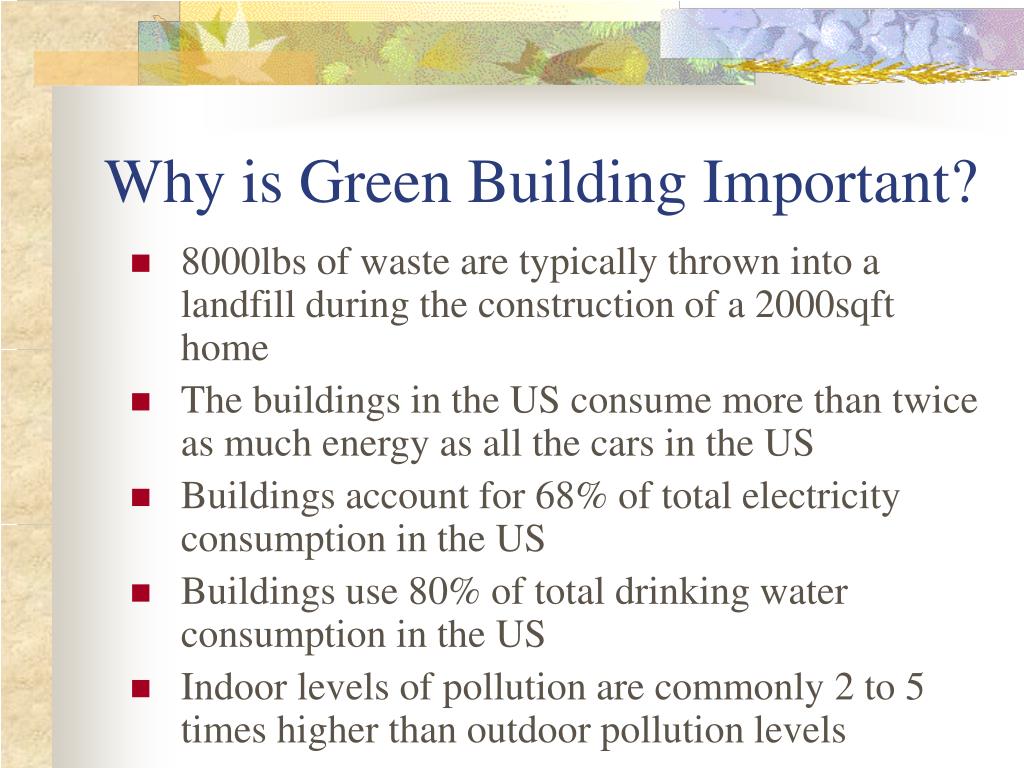 Why is Green Building Important?

- 8000lbs of waste are typically thrown into a landfill during the construction of a 2000sqft home
- The buildings in the US consume more than twice as much energy as all the cars in the US
- Buildings account for 68% of total electricity consumption in the US
- Buildings use 80% of total drinking water consumption in the US
- Indoor levels of pollution are commonly 2 to 5 times higher than outdoor pollution levels